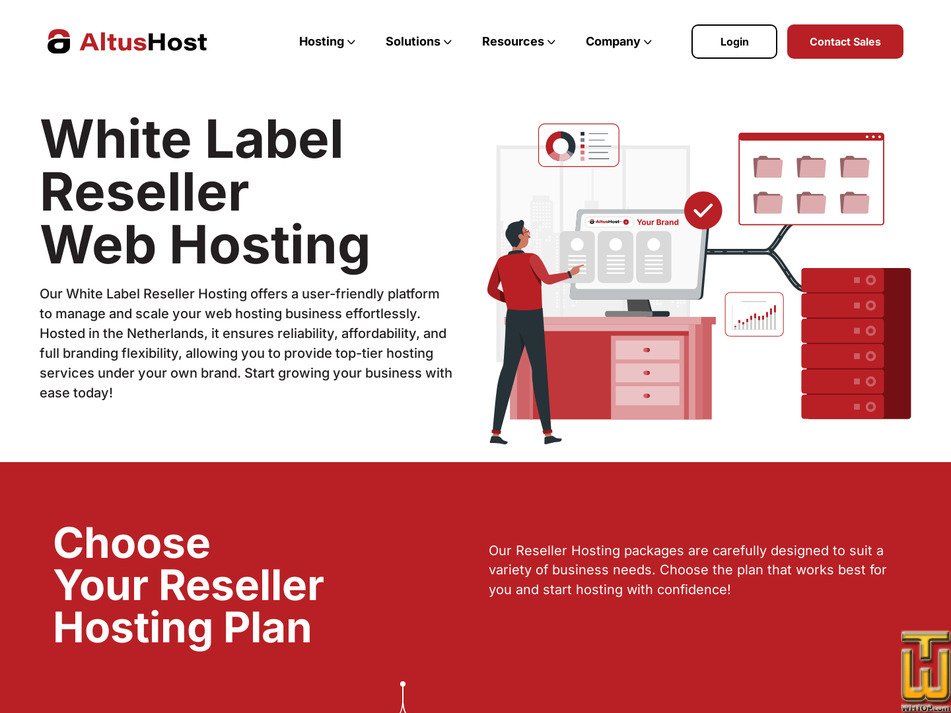 AltusHost

Hosting Solutions Resources Company

Login

Contact Sales

White Label Reseller Web Hosting

Our White Label Reseller Hosting offers a user-friendly platform to manage and scale your web hosting business effortlessly. Hosted in the Netherlands, it ensures reliability, affordability, and full branding flexibility, allowing you to provide top-tier hosting services under your own brand. Start growing your business with ease today!

AltusHost Your Brand

Choose Your Reseller Hosting Plan

Our Reseller Hosting packages are carefully designed to suit a variety of business needs. Choose the plan that works best for you and start hosting with confidence!

WHTOP.com